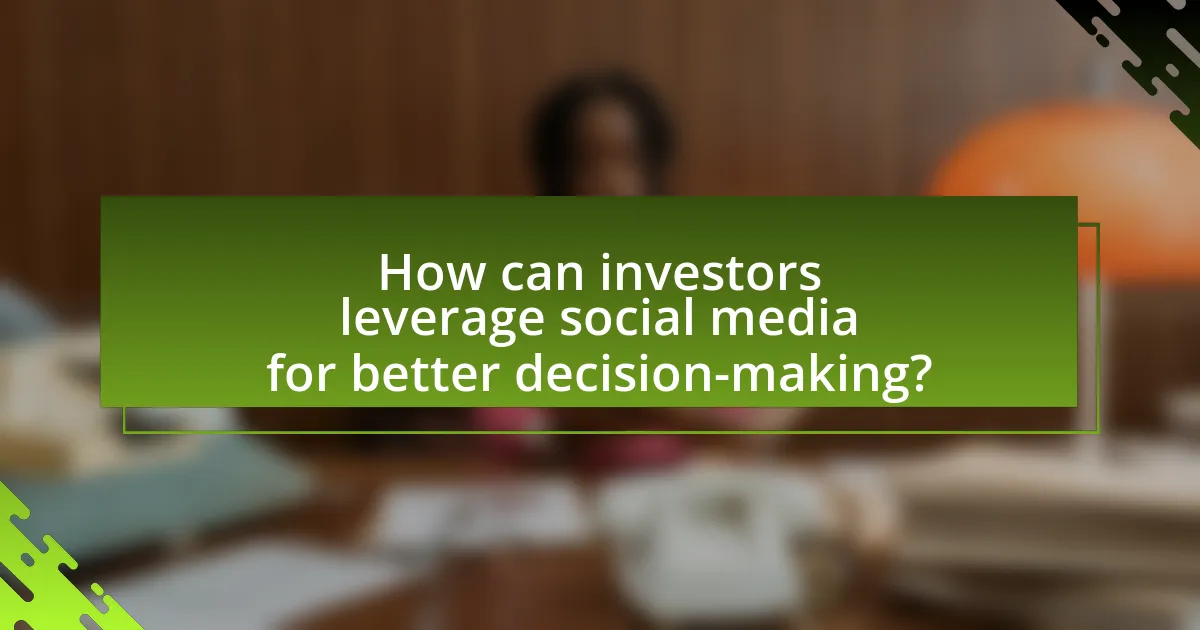 How can investors leverage social media for better decision-making?